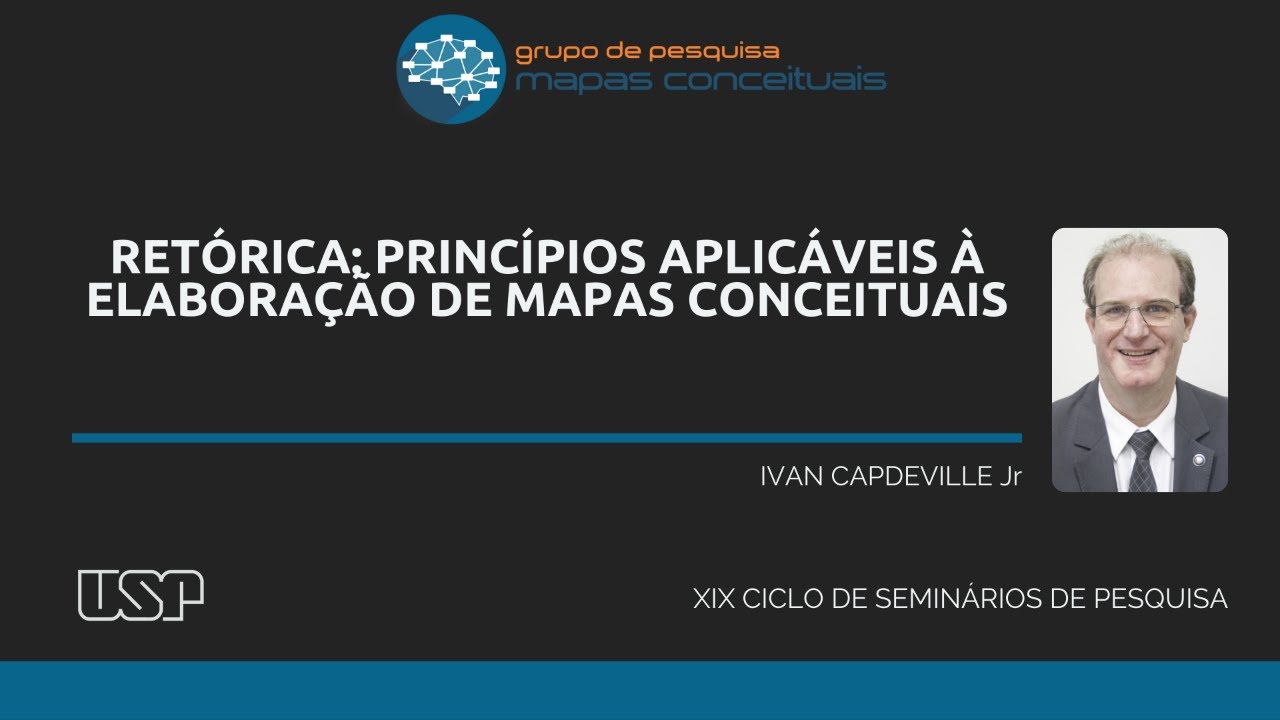 grupo de pesquisa
mapas conceituais

RETÓRICA: PRINCÍPIOS APLICÁVEIS À ELABORAÇÃO DE MAPAS CONCEITUAIS

IVAN CAPDEVILLE Jr

USP

XIX CICLO DE SEMINÁRIOS DE PESQUISA